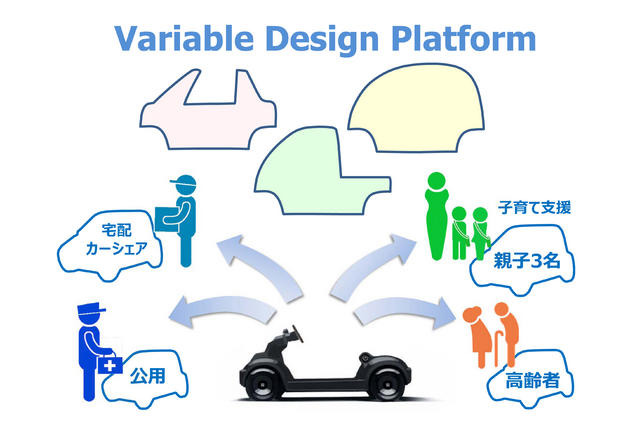 Variable Design Platform

宅配
カーシェア

子育て支援

親子3名

公用

高齢者